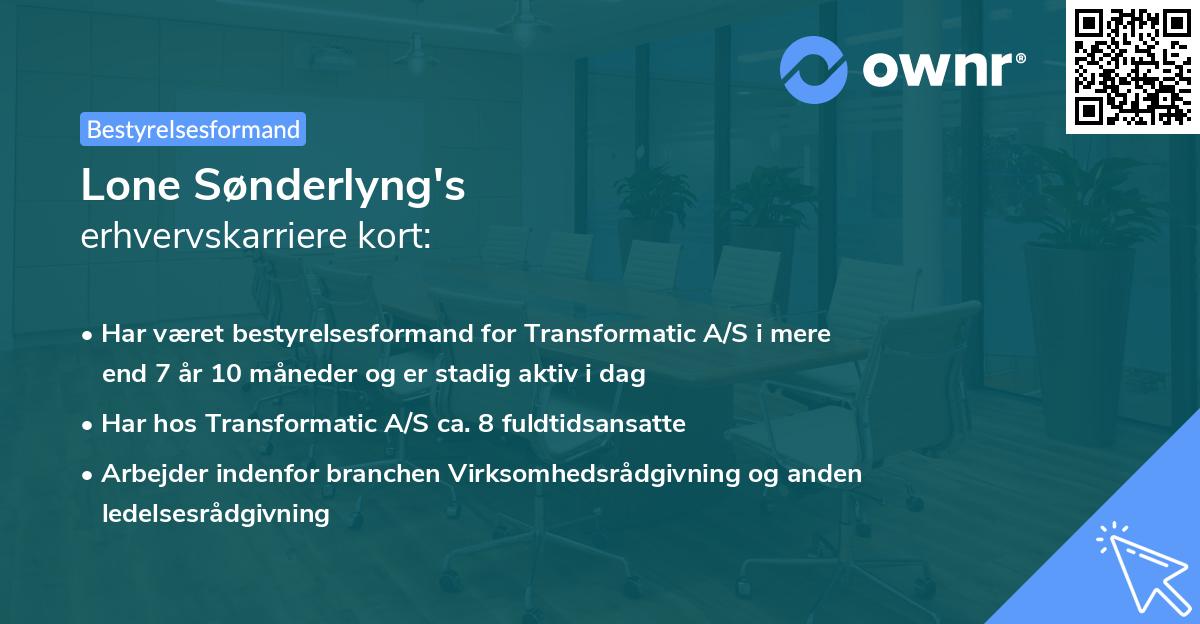 ownr®

Bestyrelsesformand

Lone Sønderlyng's
erhvervskarriere kort:

• Har været bestyrelsesformand for Transformatic A/S i mere end 7 år 10 måneder og er stadig aktiv i dag
• Har hos Transformatic A/S ca. 8 fuldtidsansatte
• Arbejder indenfor branchen Virksomhedsrådgivning og anden ledelsesrådgivning